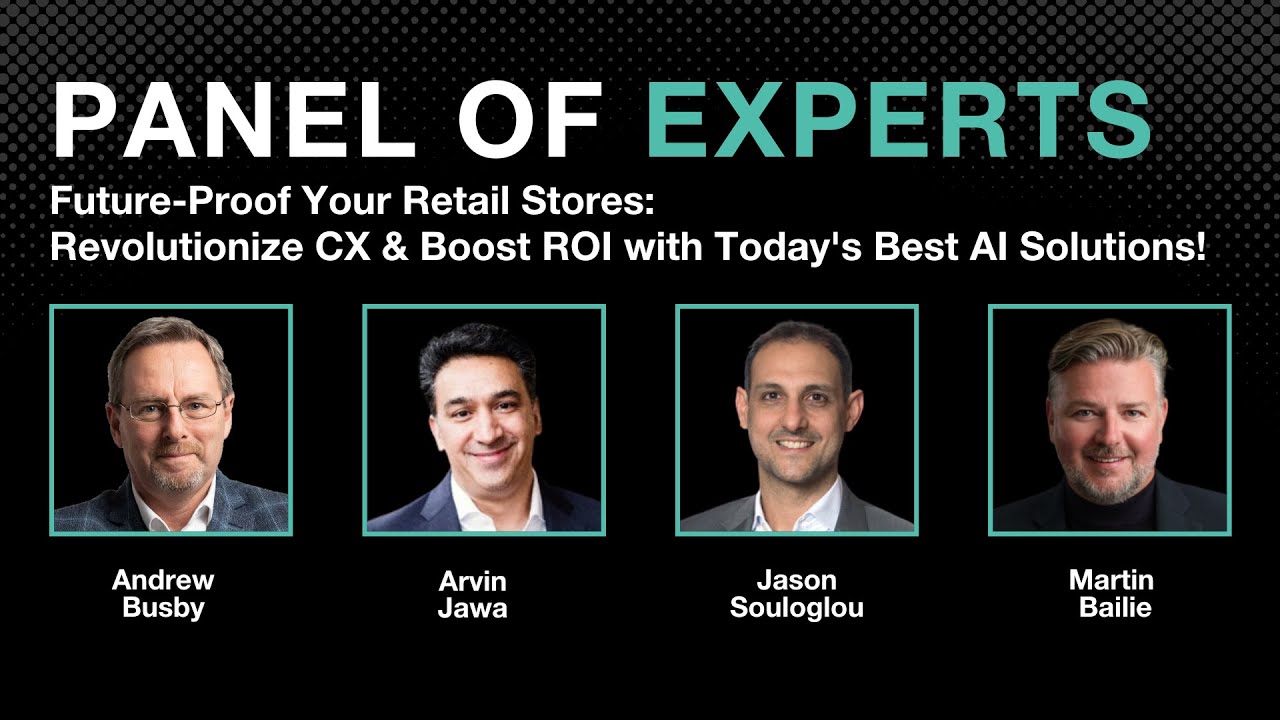 PANEL OF EXPERTS

Future-Proof Your Retail Stores: Revolutionize CX & Boost ROI with Today's Best AI Solutions!

Andrew Busby

Arvin Jawa

Jason Souloglou

Martin Bailie